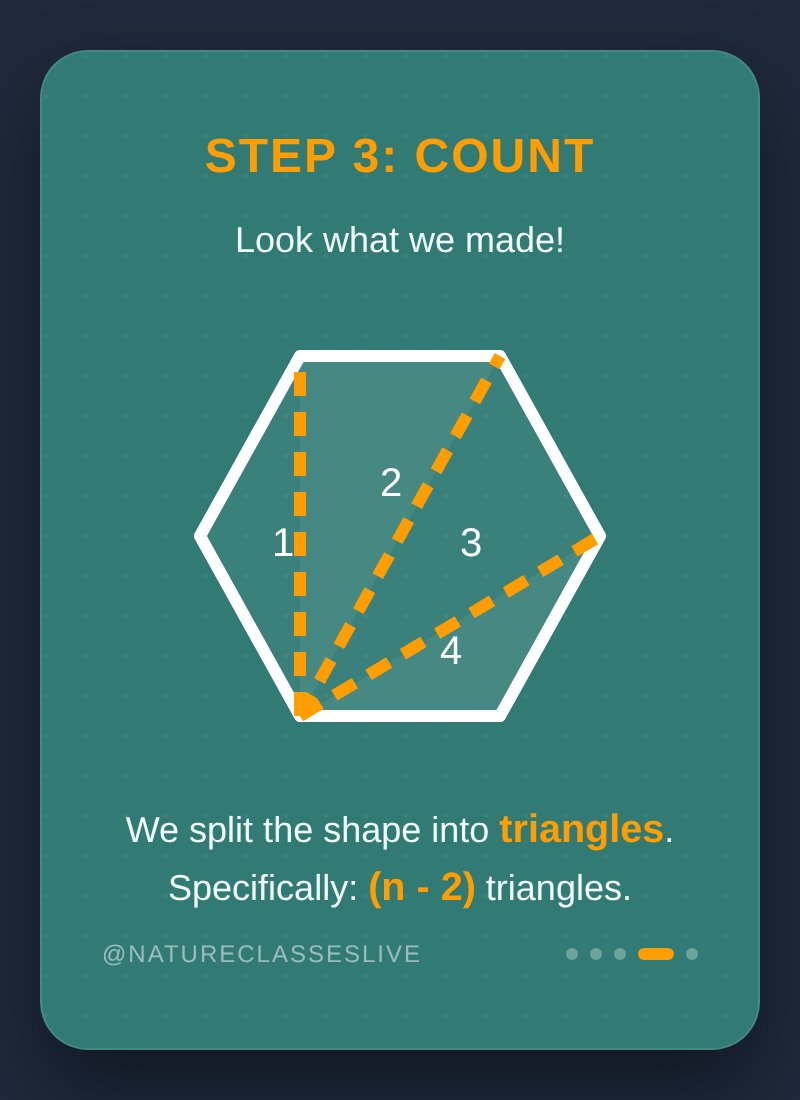 STEP 3: COUNT

Look what we made!

1
2
3
4

We split the shape into triangles. Specifically: (n - 2) triangles.

@NATURECLASSESLIVE